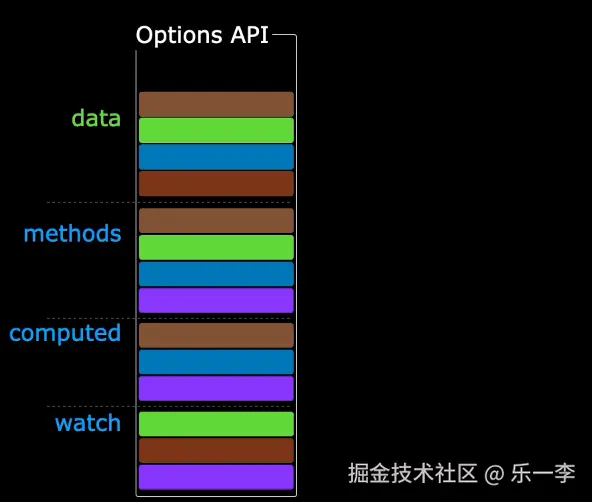 Options API

data

methods

computed

watch

掘金技术社区 @ 乐一李